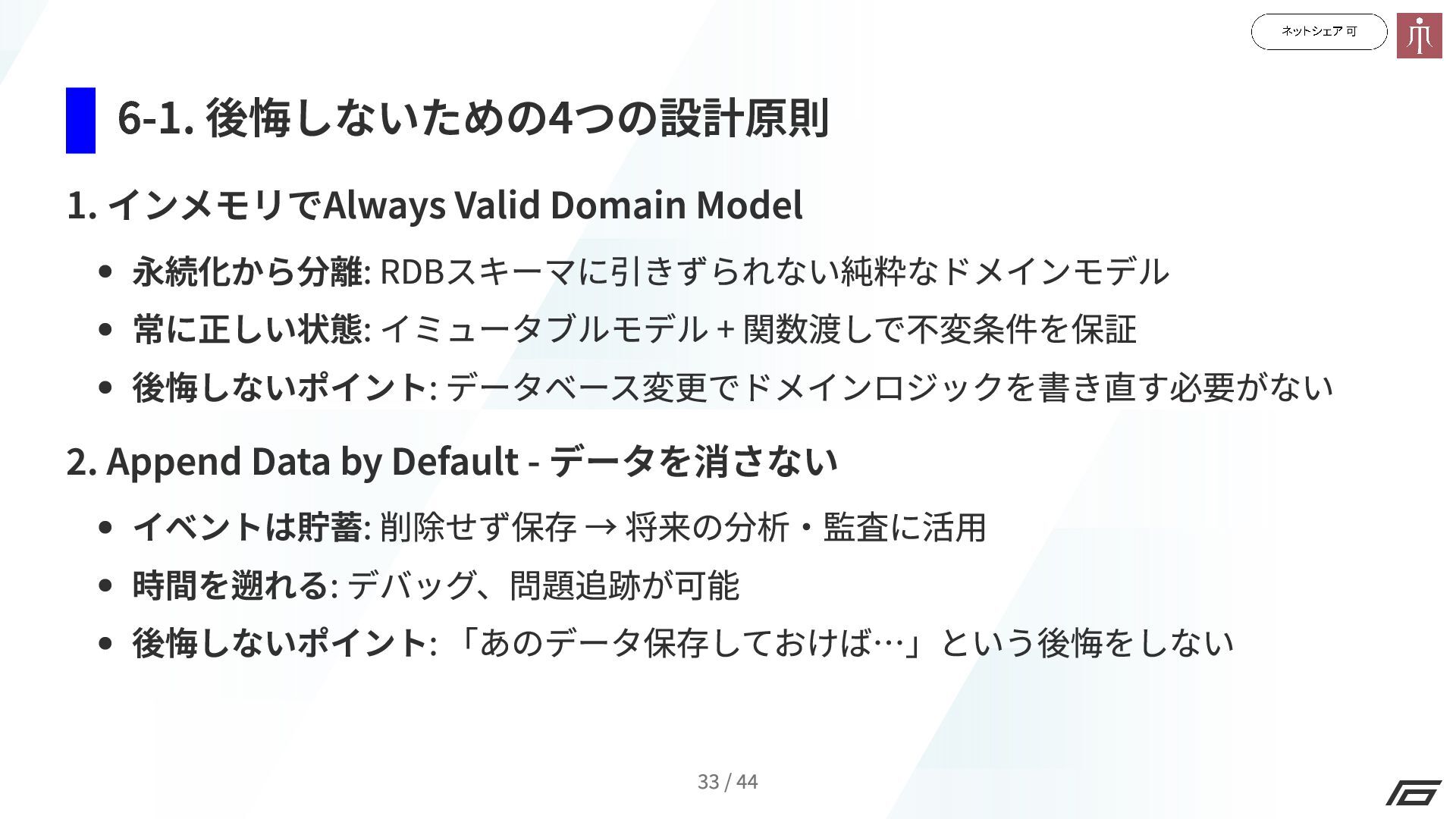 ネットシェア 可

6-1. 後悔しないための4つの設計原則

1. インメモリでAlways Valid Domain Model

- 永続化から分離: RDBスキーマに引きずられない純粋なドメインモデル
- 常に正しい状態: イミュータブルモデル + 関数渡しで不変条件を保証
- 後悔しないポイント: データベース変更でドメインロジックを書き直す必要がない

2. Append Data by Default - データを消さない

- イベントは貯蓄: 削除せず保存 → 将来の分析・監査に活用
- 時間を遡れる: デバッグ、問題追跡が可能
- 後悔しないポイント: 「あのデータ保存しておけば…」という後悔をしない

33 / 44